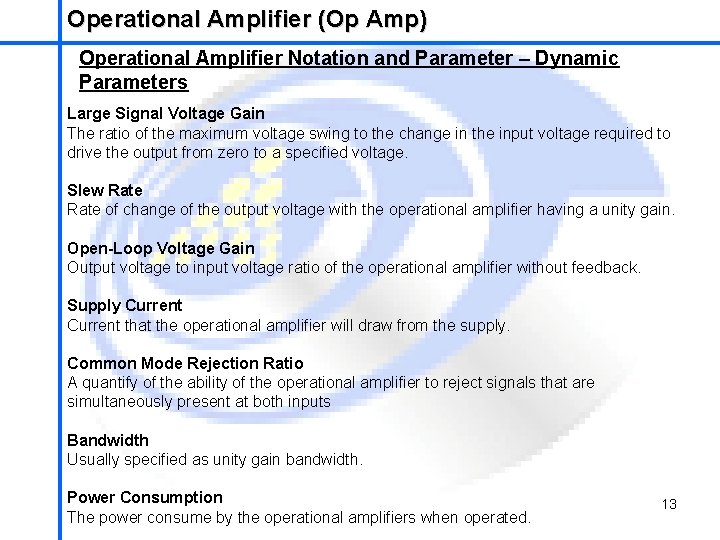 Operational Amplifier (Op Amp)

Operational Amplifier Notation and Parameter – Dynamic Parameters

Large Signal Voltage Gain
The ratio of the maximum voltage swing to the change in the input voltage required to drive the output from zero to a specified voltage.

Slew Rate
Rate of change of the output voltage with the operational amplifier having a unity gain.

Open-Loop Voltage Gain
Output voltage to input voltage ratio of the operational amplifier without feedback.

Supply Current
Current that the operational amplifier will draw from the supply.

Common Mode Rejection Ratio
A quantify of the ability of the operational amplifier to reject signals that are simultaneously present at both inputs

Bandwidth
Usually specified as unity gain bandwidth.

Power Consumption
The power consume by the operational amplifiers when operated.

13